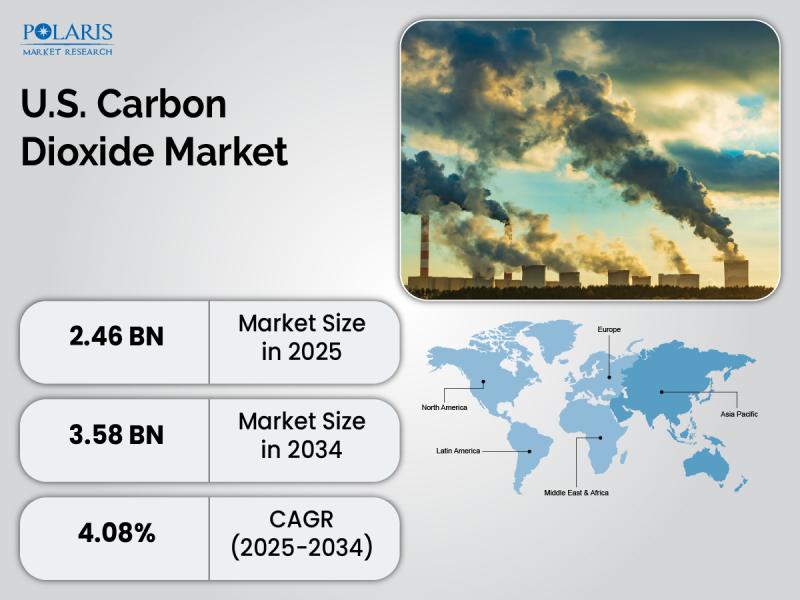 POLARIS
MARKET RESEARCH

U.S. Carbon Dioxide Market

| 2.46 BN | Market Size in 2025 |
|---|---|
| 3.58 BN | Market Size in 2034 |
| 4.08% | CAGR (2025-2034) |

Europe
North America
Asia Pacific
Latin America
Middle East & Africa